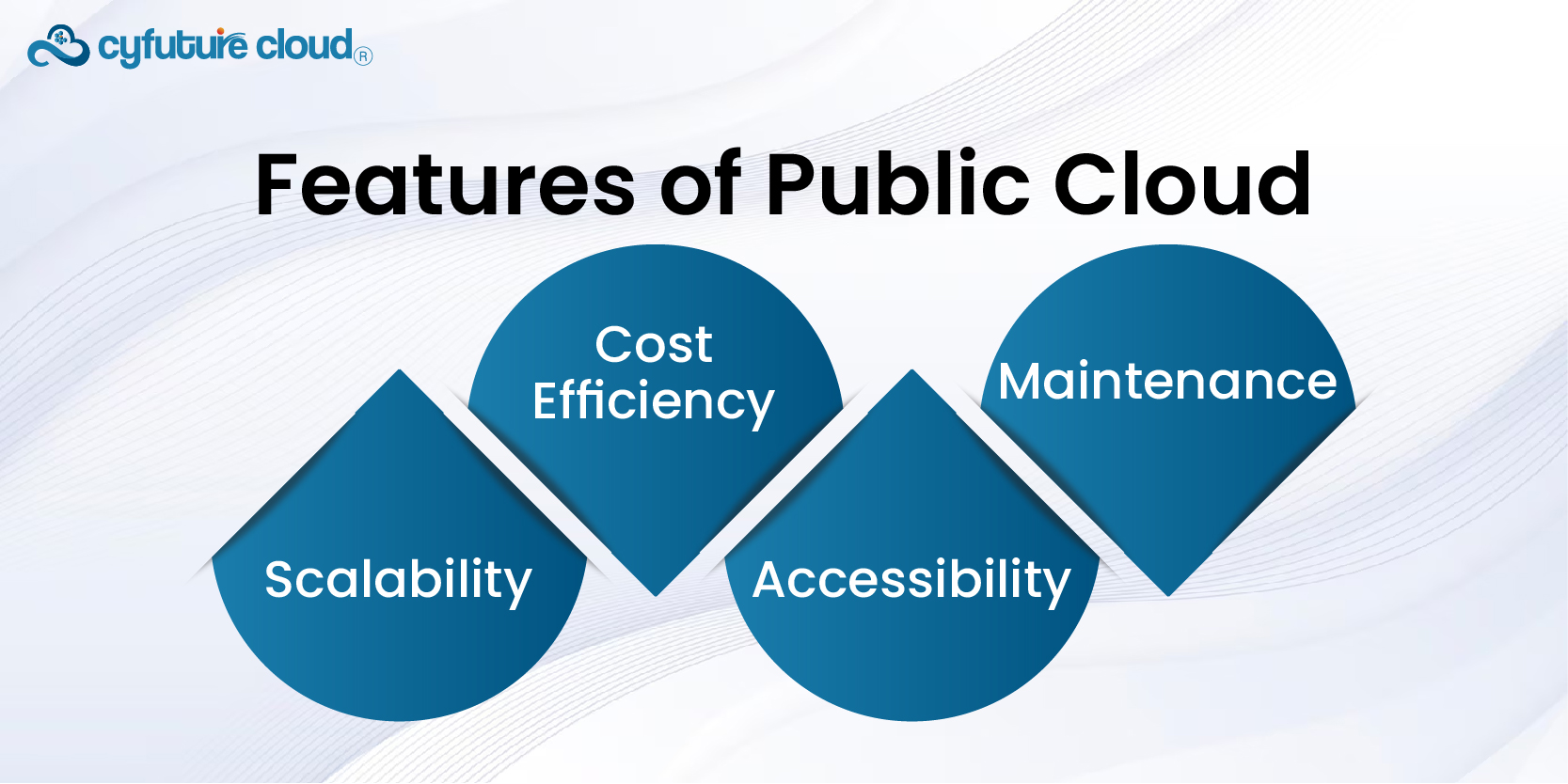 cyfuture cloud®

Features of Public Cloud

Scalability

Cost Efficiency

Accessibility

Maintenance